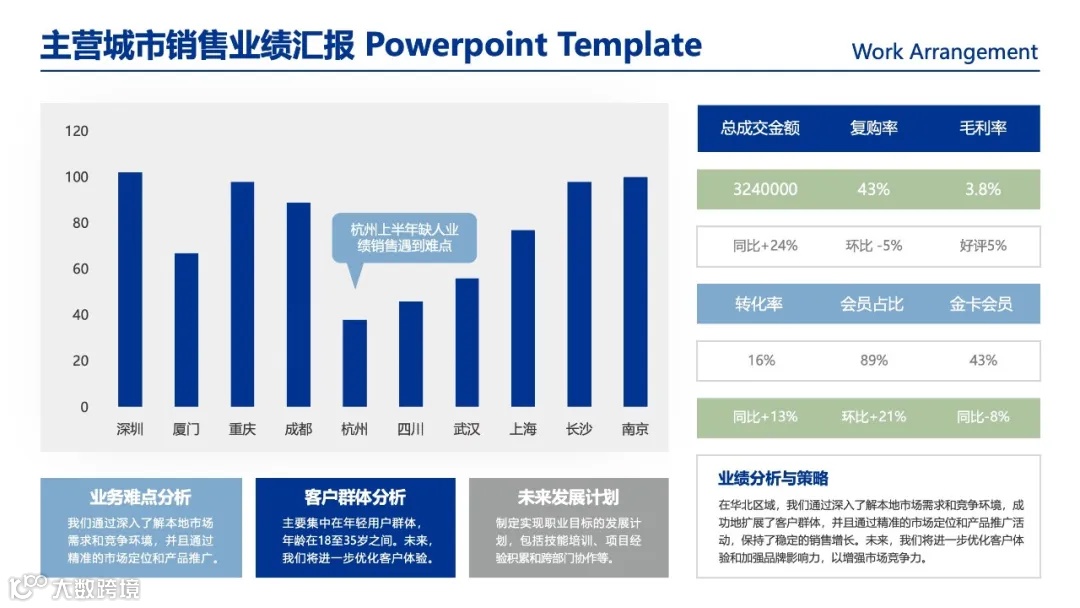 主营城市销售业绩汇报 Powerpoint Template

Work Arrangement

120
100
80
60
40
20
0

杭州上半年缺人业绩销售遇到难点

深圳 厦门 重庆 成都 杭州 四川 武汉 上海 长沙 南京

| 总成交金额 | 复购率 | 毛利率 |
|---|---|---|
| 3240000 | 43% | 3.8% |
| 同比+24% | 环比 -5% | 好评5% |

| 转化率 | 会员占比 | 金卡会员 |
|---|---|---|
| 16% | 89% | 43% |
| 同比+13% | 环比+21% | 同比-8% |

业务难点分析
我们通过深入了解本地市场需求和竞争环境，并且通过精准的市场定位和产品推广。

客户群体分析
主要集中在年轻用户群体，年龄在18至35岁之间。未来，我们将进一步优化客户体验。

未来发展计划
制定实现职业目标的发展计划，包括技能培训、项目经验积累和跨部门协作等。

业绩分析与策略
在华北区域，我们通过深入了解本地市场需求和竞争环境，成功地扩展了客户群体，并且通过精准的市场定位和产品推广活动，保持了稳定的销售增长。未来，我们将进一步优化客户体验和加强品牌影响力，以增强市场竞争力。

大数跨境